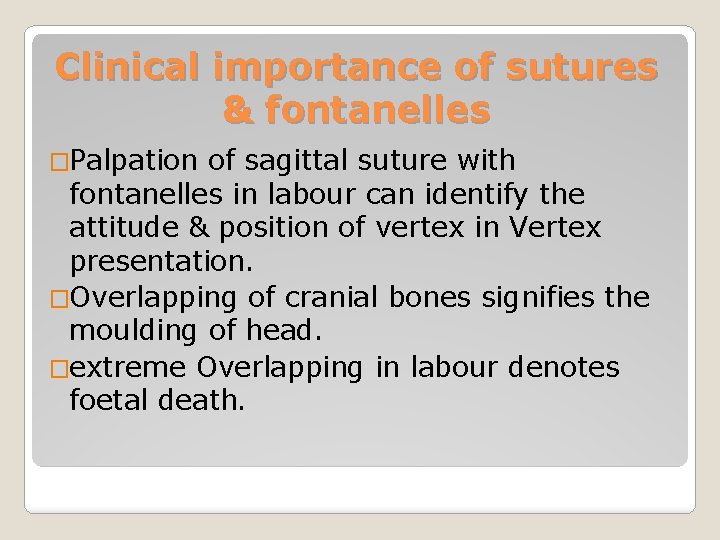 Clinical importance of sutures & fontanelles

□Palpation of sagittal suture with fontanelles in labour can identify the attitude & position of vertex in Vertex presentation.

□Overlapping of cranial bones signifies the moulding of head.

□extreme Overlapping in labour denotes foetal death.